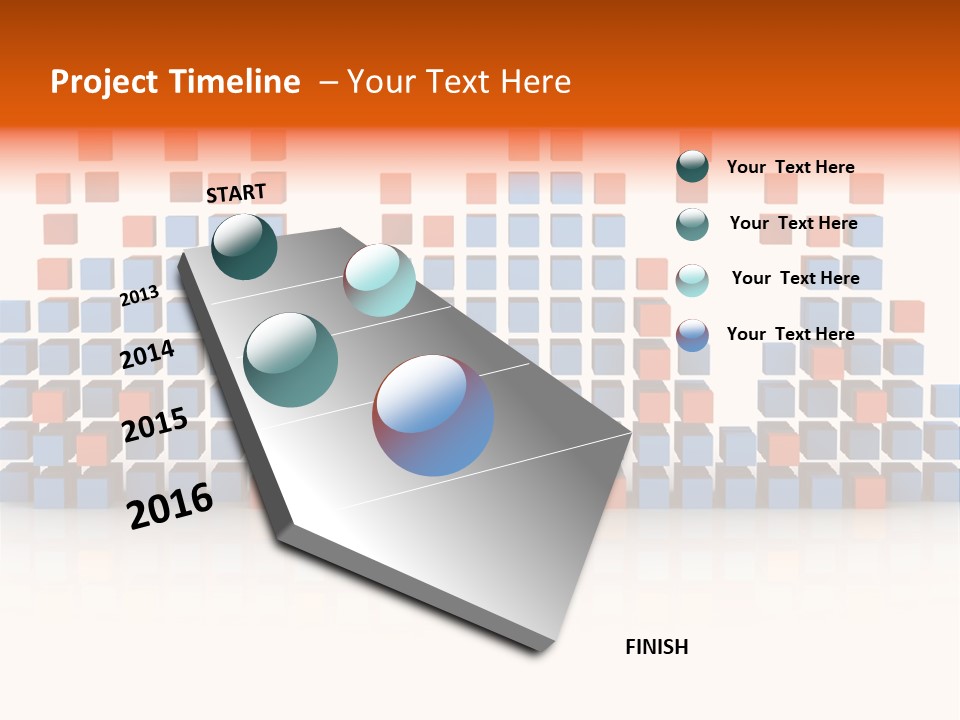 Project Timeline – Your Text Here

START

2013

2014

2015

2016

FINISH

Your Text Here

Your Text Here

Your Text Here

Your Text Here